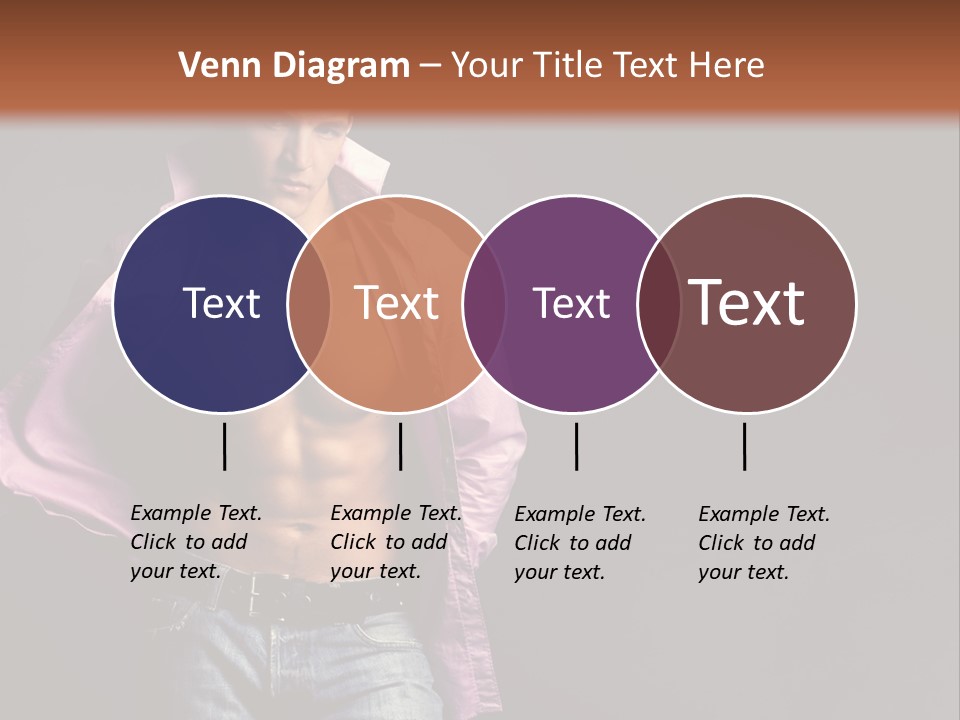 Venn Diagram – Your Title Text Here

Text

Text

Text

Text

Example Text. Click to add your text.

Example Text. Click to add your text.

Example Text. Click to add your text.

Example Text. Click to add your text.